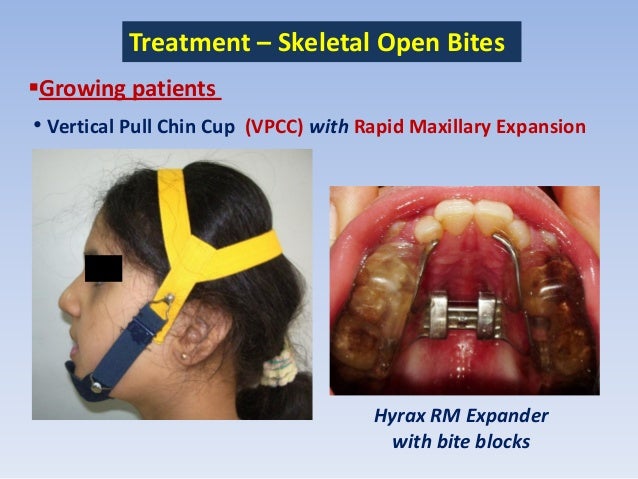 Treatment – Skeletal Open Bites

▪Growing patients

• Vertical Pull Chin Cup (VPCC) with Rapid Maxillary Expansion

Hyrax RM Expander with bite blocks